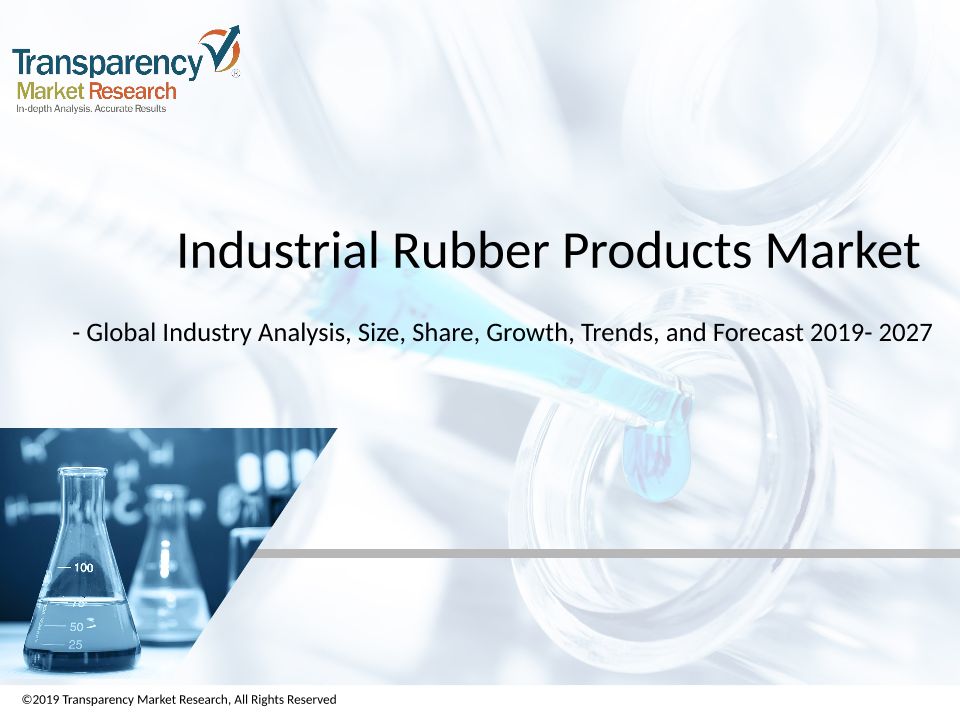 Transparency Market Research
In-depth Analysis. Accurate Results

Industrial Rubber Products Market

- Global Industry Analysis, Size, Share, Growth, Trends, and Forecast 2019- 2027

100
75
50
25

©2019 Transparency Market Research, All Rights Reserved